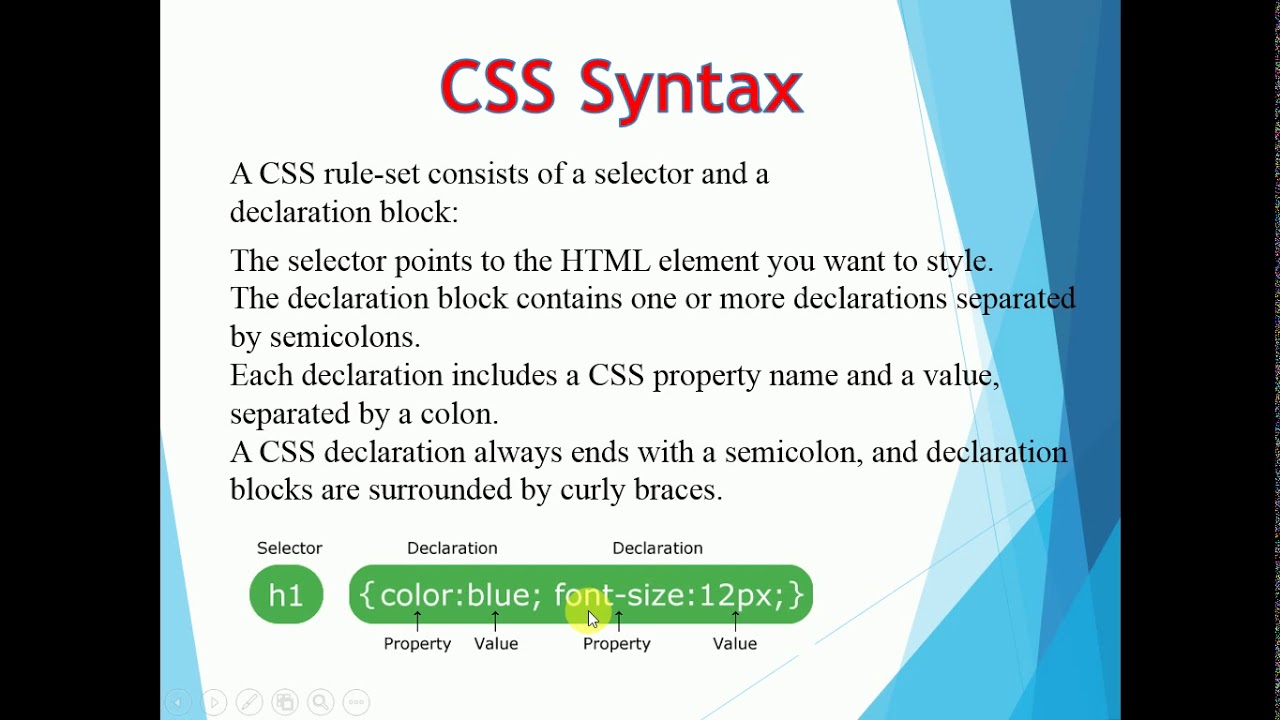 CSS Syntax

A CSS rule-set consists of a selector and a declaration block:

The selector points to the HTML element you want to style.
The declaration block contains one or more declarations separated by semicolons.
Each declaration includes a CSS property name and a value, separated by a colon.
A CSS declaration always ends with a semicolon, and declaration blocks are surrounded by curly braces.

Selector Declaration Declaration

h1 {color:blue; font-size:12px;}

Property Value Property Value